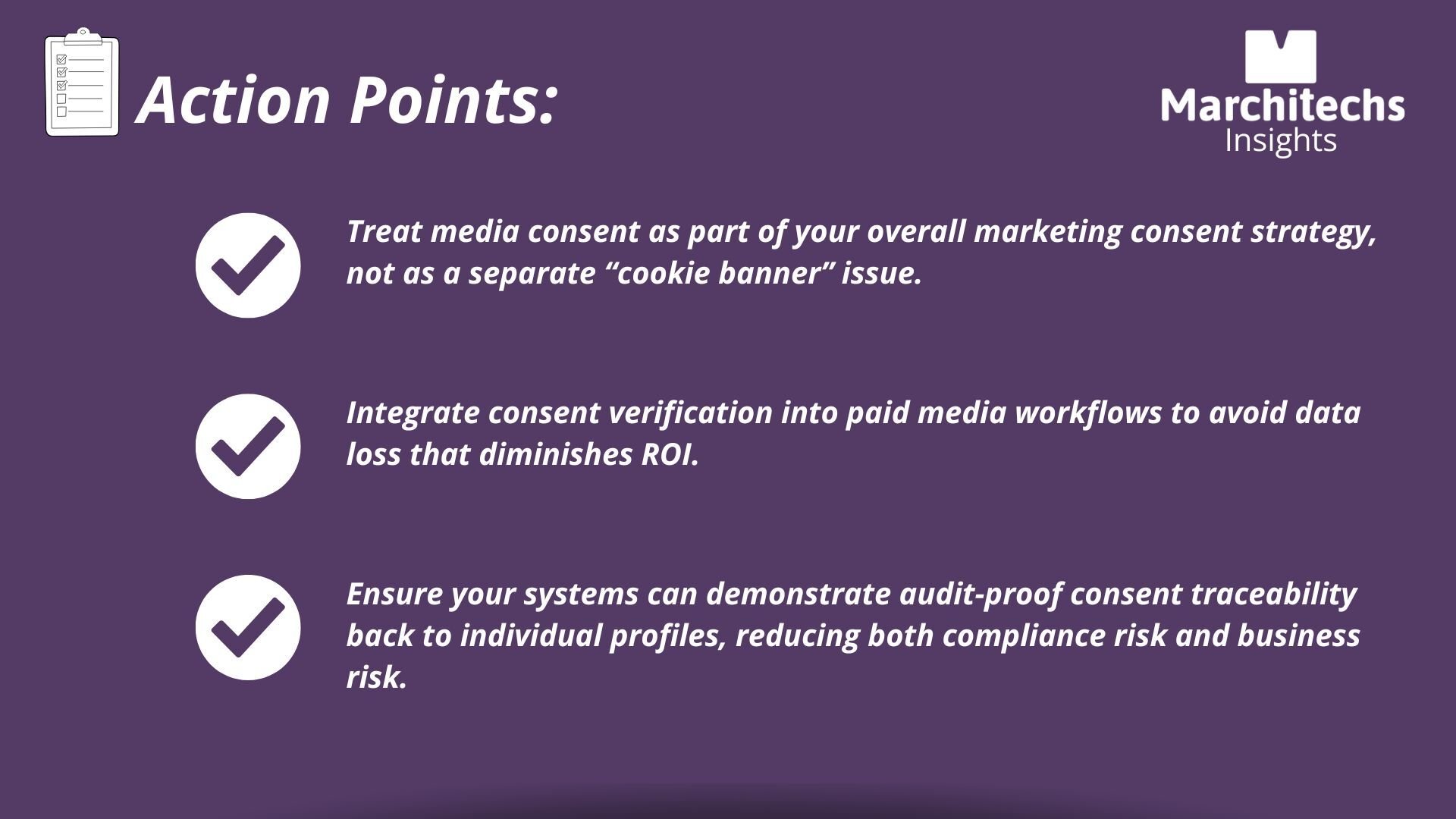 Action Points:

Marchitechs
Insights

Treat media consent as part of your overall marketing consent strategy, not as a separate “cookie banner” issue.

Integrate consent verification into paid media workflows to avoid data loss that diminishes ROI.

Ensure your systems can demonstrate audit-proof consent traceability back to individual profiles, reducing both compliance risk and business risk.